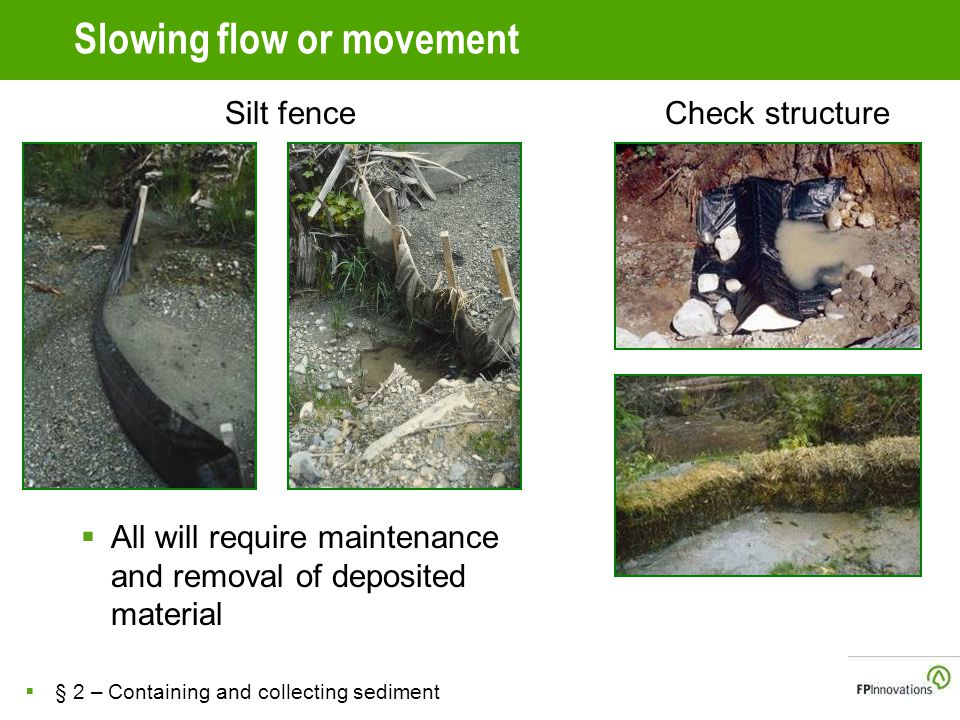 Slowing flow or movement

Silt fence

Check structure

▪ All will require maintenance and removal of deposited material

▪ § 2 – Containing and collecting sediment

FPInnovations